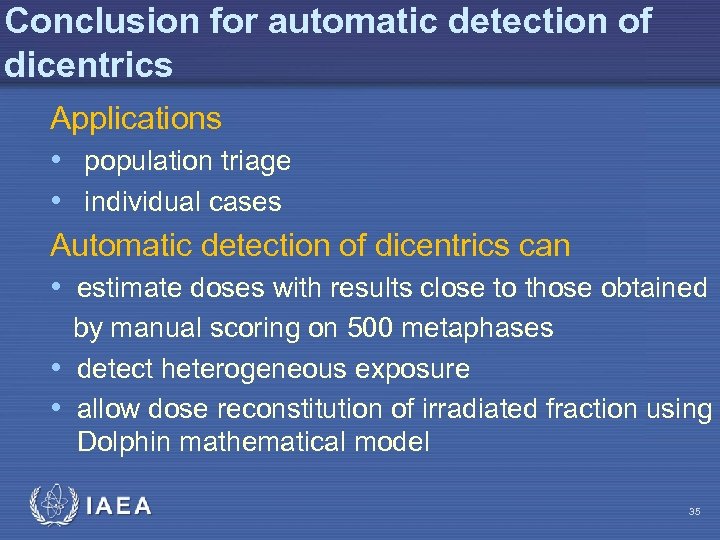 Conclusion for automatic detection of dicentrics

Applications
• population triage
• individual cases

Automatic detection of dicentrics can
• estimate doses with results close to those obtained by manual scoring on 500 metaphases
• detect heterogeneous exposure
• allow dose reconstitution of irradiated fraction using Dolphin mathematical model

IAEA

35